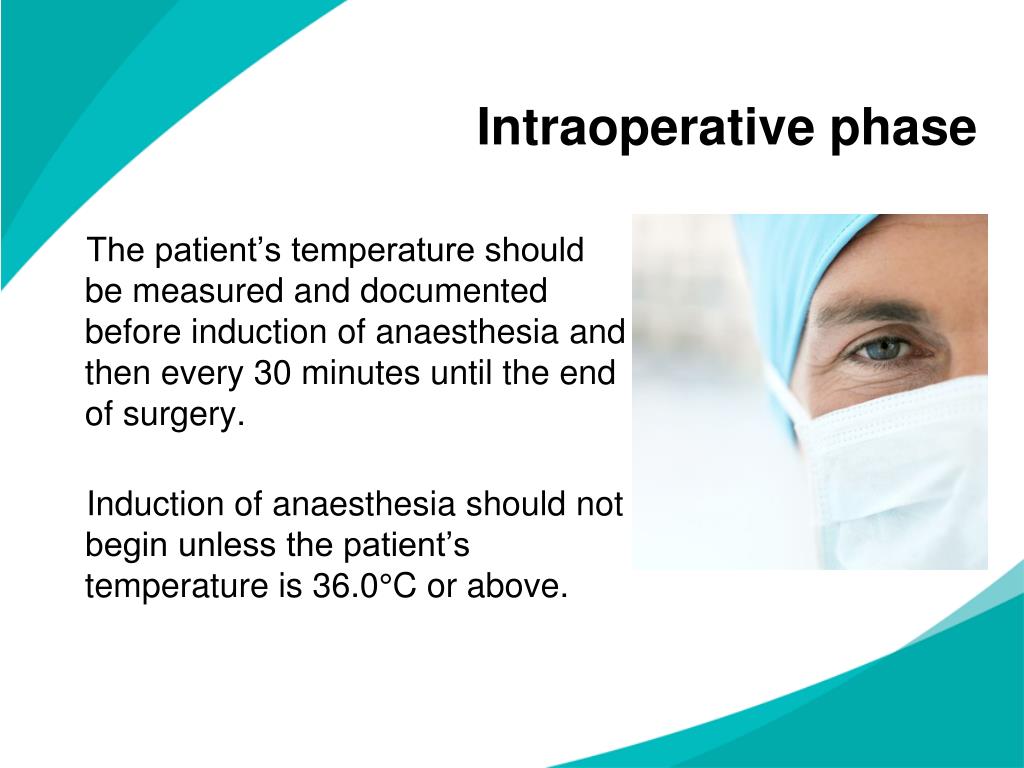 Intraoperative phase

The patient’s temperature should be measured and documented before induction of anaesthesia and then every 30 minutes until the end of surgery.

Induction of anaesthesia should not begin unless the patient’s temperature is 36.0°C or above.